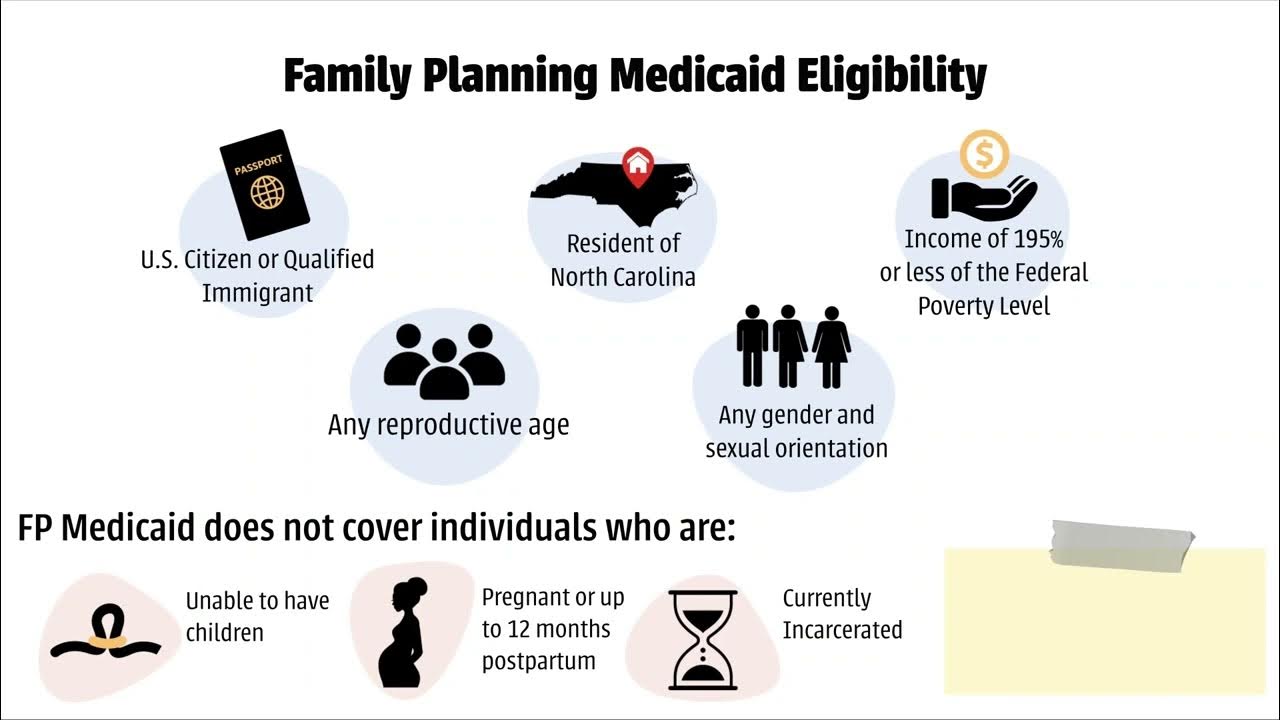 Family Planning Medicaid Eligibility

PASSPORT

U.S. Citizen or Qualified Immigrant

Resident of North Carolina

$

Income of 195% or less of the Federal Poverty Level

Any reproductive age

Any gender and sexual orientation

FP Medicaid does not cover individuals who are:

Unable to have children

Pregnant or up to 12 months postpartum

Currently Incarcerated